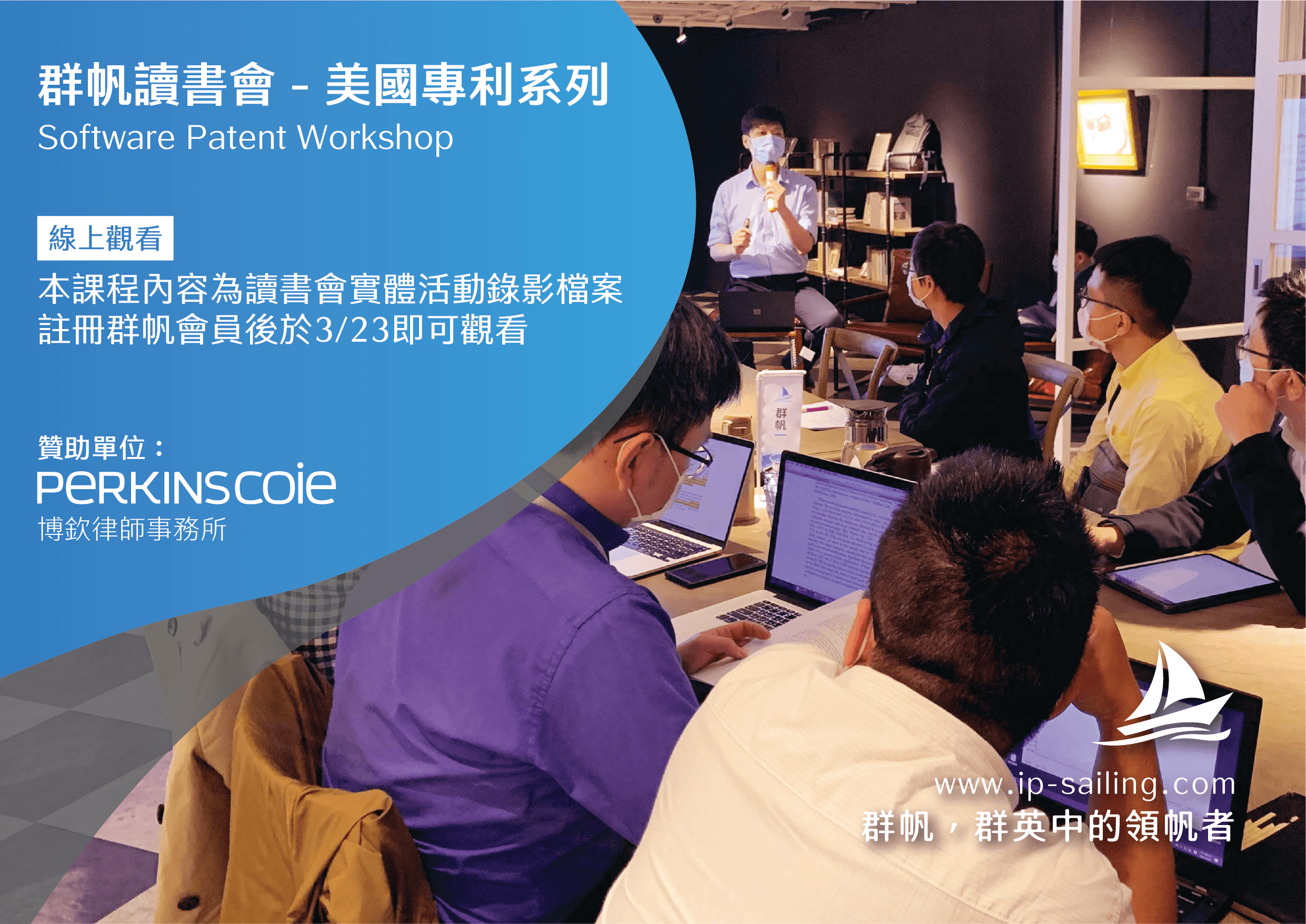 群帆讀書會 - 美國專利系列
Software Patent Workshop

線上觀看

本課程內容為讀書會實體活動錄影檔案
註冊群帆會員後於3/23即可觀看

贊助單位：
PERKINSCOIE
博欽律師事務所

群帆

www.ip-sailing.com
群帆，群英中的領帆者